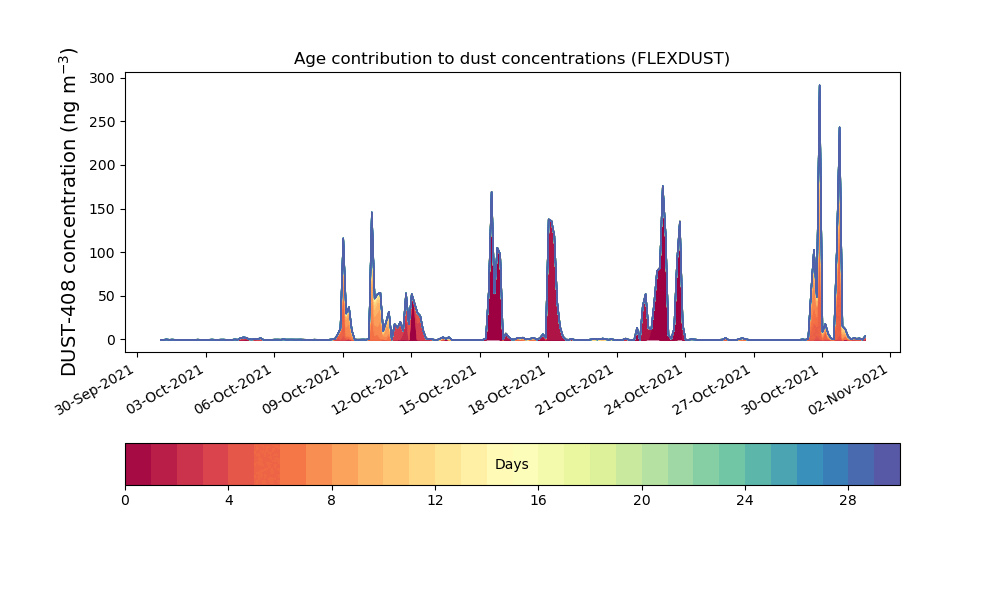 Age contribution to dust concentrations (FLEXDUST)

DUST-408 concentration (ng m$^{-3}$)

300
250
200
150
100
50
0

30-Sep-2021
03-Oct-2021
06-Oct-2021
09-Oct-2021
12-Oct-2021
15-Oct-2021
18-Oct-2021
21-Oct-2021
24-Oct-2021
27-Oct-2021
30-Oct-2021
02-Nov-2021

Days

0
4
8
12
16
20
24
28